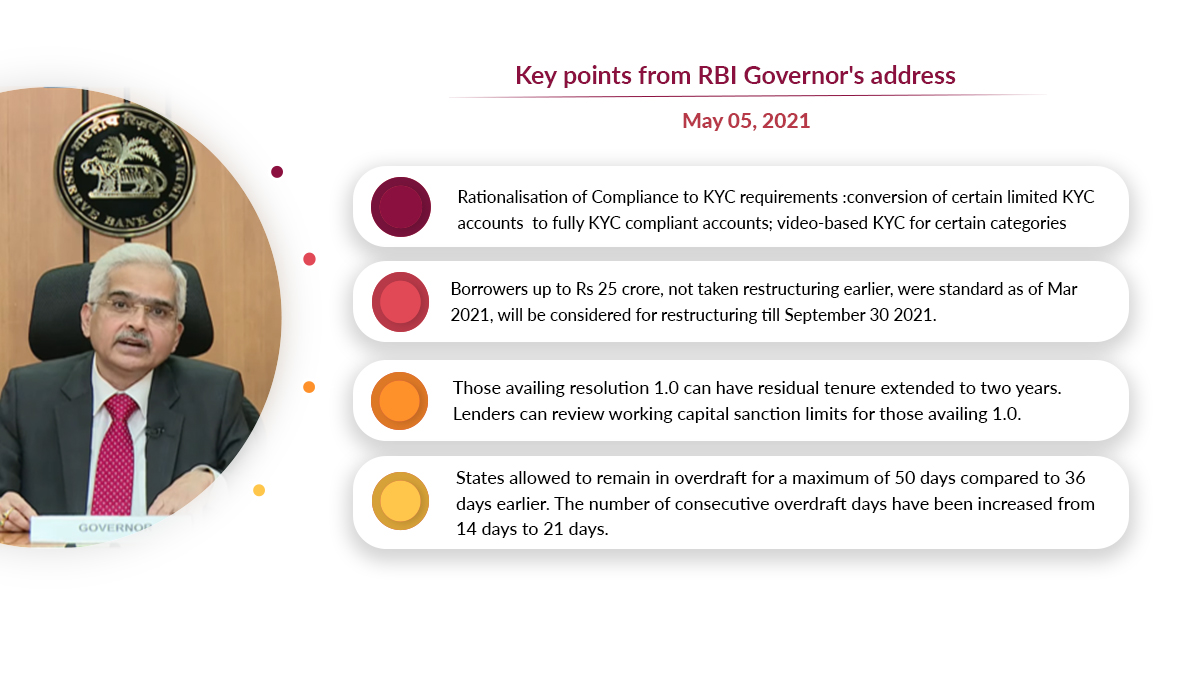 Key points from RBI Governor's address

May 05, 2021

Rationalisation of Compliance to KYC requirements :conversion of certain limited KYC accounts to fully KYC compliant accounts; video-based KYC for certain categories

Borrowers up to Rs 25 crore, not taken restructuring earlier, were standard as of Mar 2021, will be considered for restructuring till September 30 2021.

Those availing resolution 1.0 can have residual tenure extended to two years. Lenders can review working capital sanction limits for those availing 1.0.

States allowed to remain in overdraft for a maximum of 50 days compared to 36 days earlier. The number of consecutive overdraft days have been increased from 14 days to 21 days.

RESERVE BANK OF INDIA

GOVERNOR